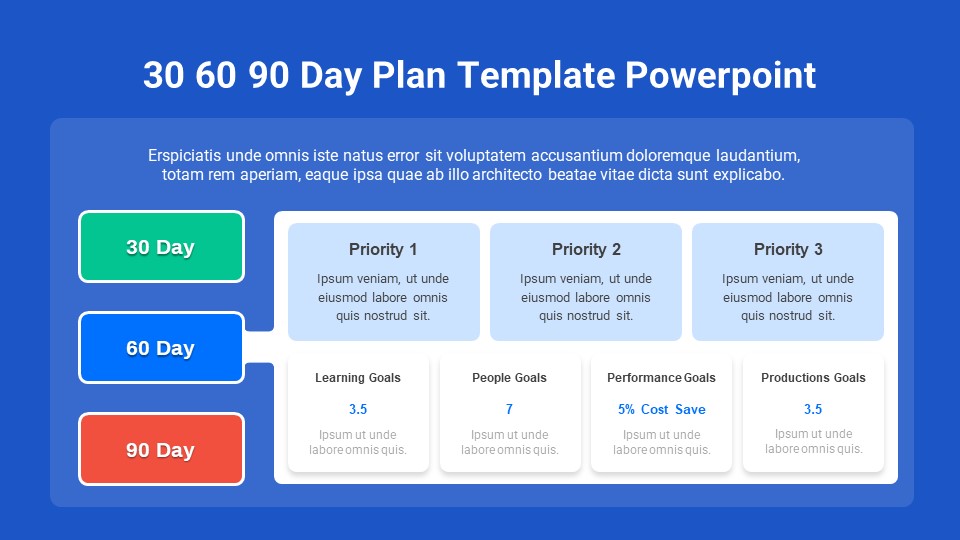 30 60 90 Day Plan Template Powerpoint

Erspiciatis unde omnis iste natus error sit voluptatem accusantium doloremque laudantium, totam rem aperiam, eaque ipsa quae ab illo architecto beatae vitae dicta sunt explicabo.

30 Day

60 Day

90 Day

Priority 1
Ipsum veniam, ut unde eiusmod labore omnis quis nostrud sit.

Priority 2
Ipsum veniam, ut unde eiusmod labore omnis quis nostrud sit.

Priority 3
Ipsum veniam, ut unde eiusmod labore omnis quis nostrud sit.

Learning Goals
3.5
Ipsum ut unde labore omnis quis.

People Goals
7
Ipsum ut unde labore omnis quis.

Performance Goals
5% Cost Save
Ipsum ut unde labore omnis quis.

Productions Goals
3.5
Ipsum ut unde labore omnis quis.